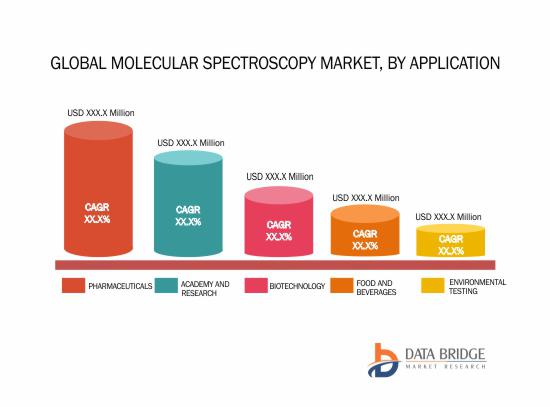 GLOBAL MOLECULAR SPECTROSCOPY MARKET, BY APPLICATION

USD XXX.X Million

CAGR XX.X%

USD XXX.X Million

CAGR XX.X%

USD XXX.X Million

CAGR XX.X%

USD XXX.X Million

CAGR XX.X%

USD XXX.X Million

CAGR XX.X%

PHARMACEUTICALS

ACADEMY AND RESEARCH

BIOTECHNOLOGY

FOOD AND BEVERAGES

ENVIRONMENTAL TESTING

DATA BRIDGE
MARKET RESEARCH